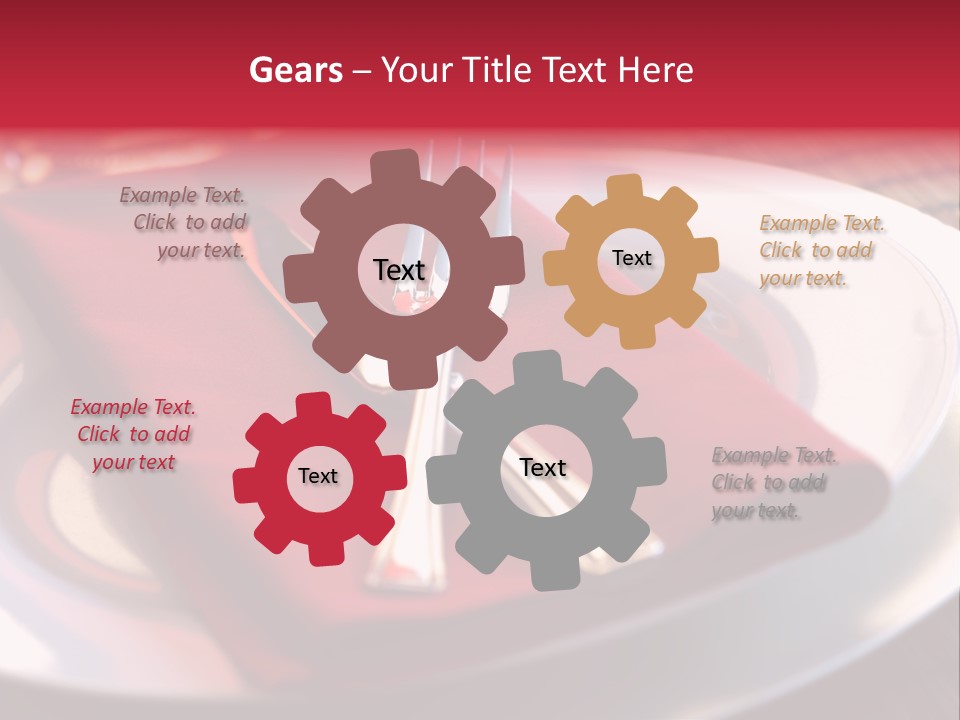 Gears – Your Title Text Here

Example Text. Click to add your text.

Text

Text

Example Text. Click to add your text.

Example Text. Click to add your text

Text

Text

Example Text. Click to add your text.